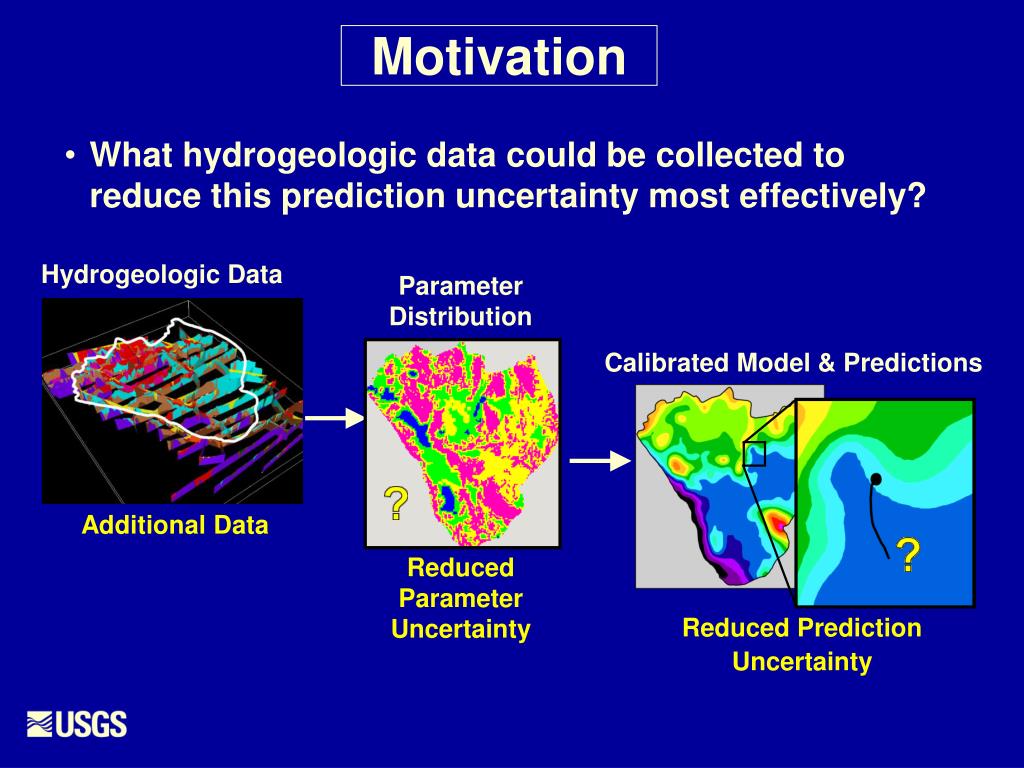 Motivation

• What hydrogeologic data could be collected to reduce this prediction uncertainty most effectively?

Hydrogeologic Data

Additional Data

Parameter Distribution

?

Reduced Parameter Uncertainty

Calibrated Model & Predictions

?

Reduced Prediction Uncertainty

USGS